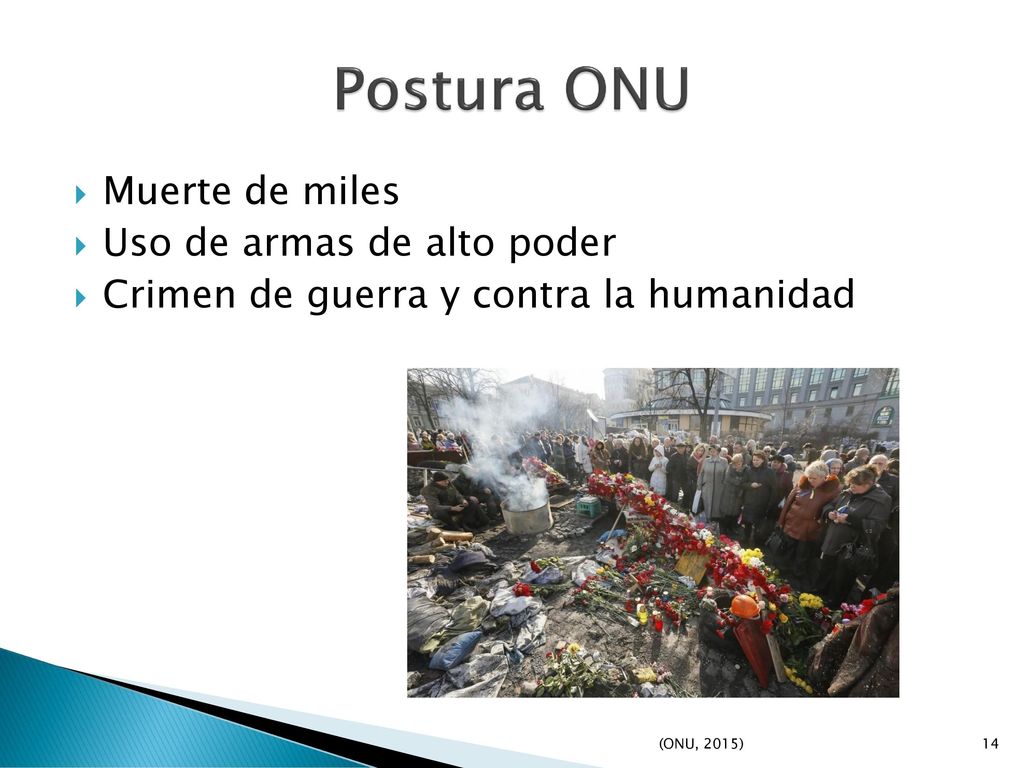 Postura ONU

Muerte de miles
Uso de armas de alto poder
Crimen de guerra y contra la humanidad

(ONU, 2015)

14